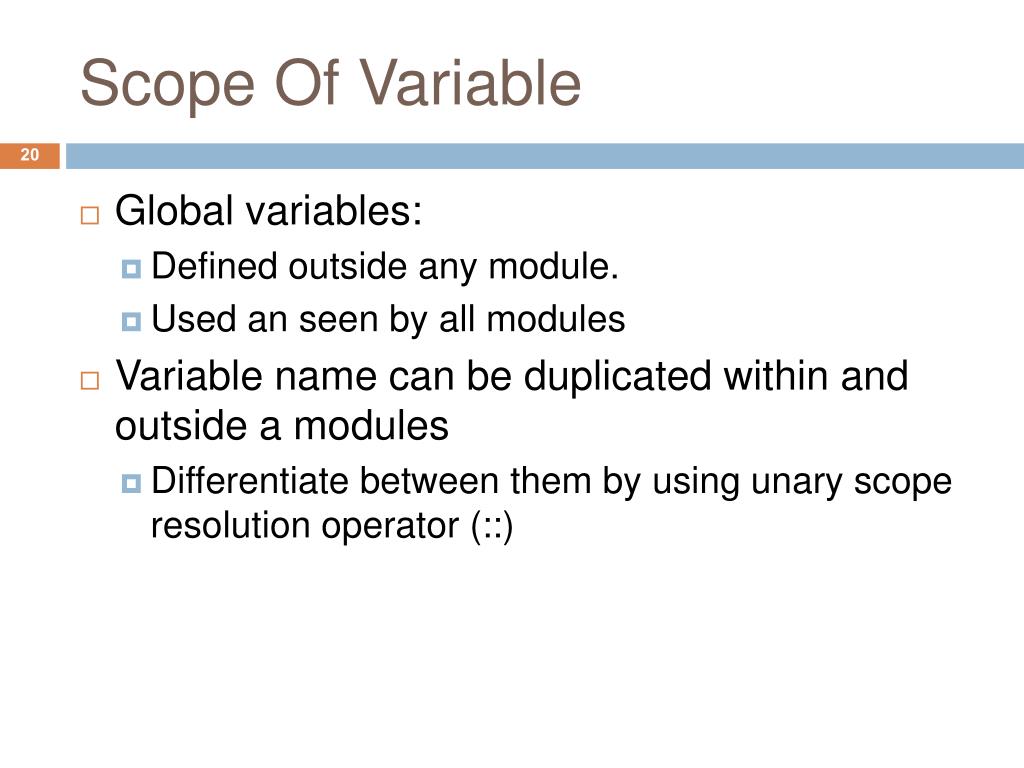 Scope Of Variable

20

Global variables:
Defined outside any module.
Used an seen by all modules

Variable name can be duplicated within and outside a modules
Differentiate between them by using unary scope resolution operator (::)